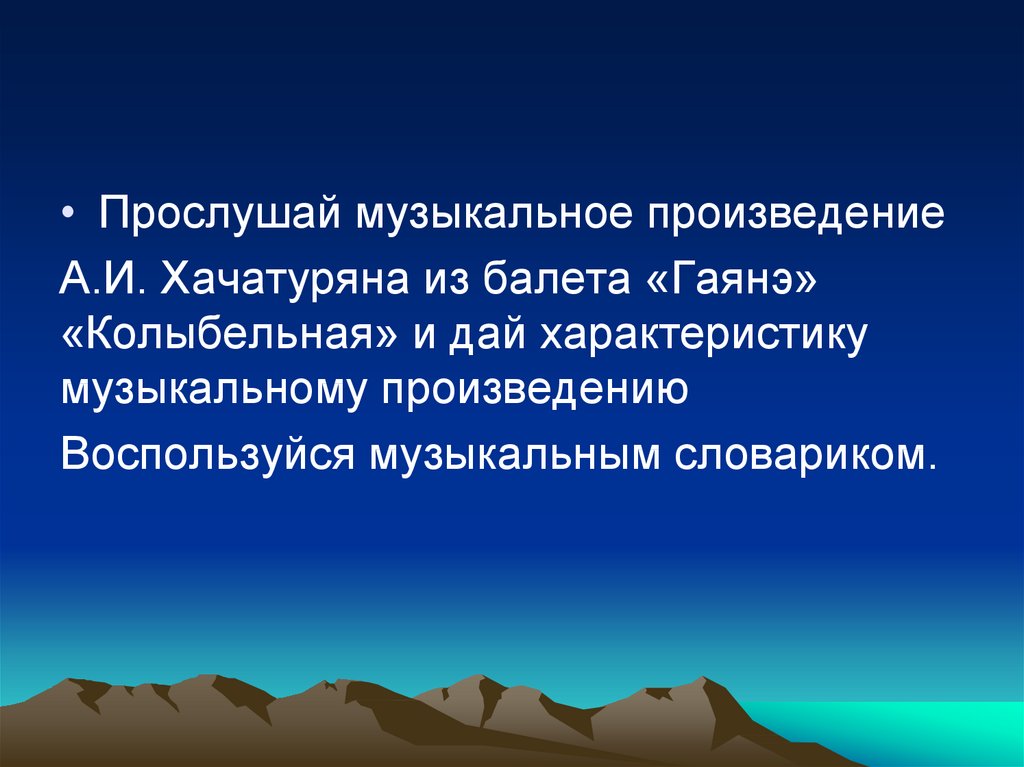 • Прослушай музыкальное произведение

А.И. Хачатуряна из балета «Гаянэ» «Колыбельная» и дай характеристику музыкальному произведению

Воспользуйся музыкальным словариком.